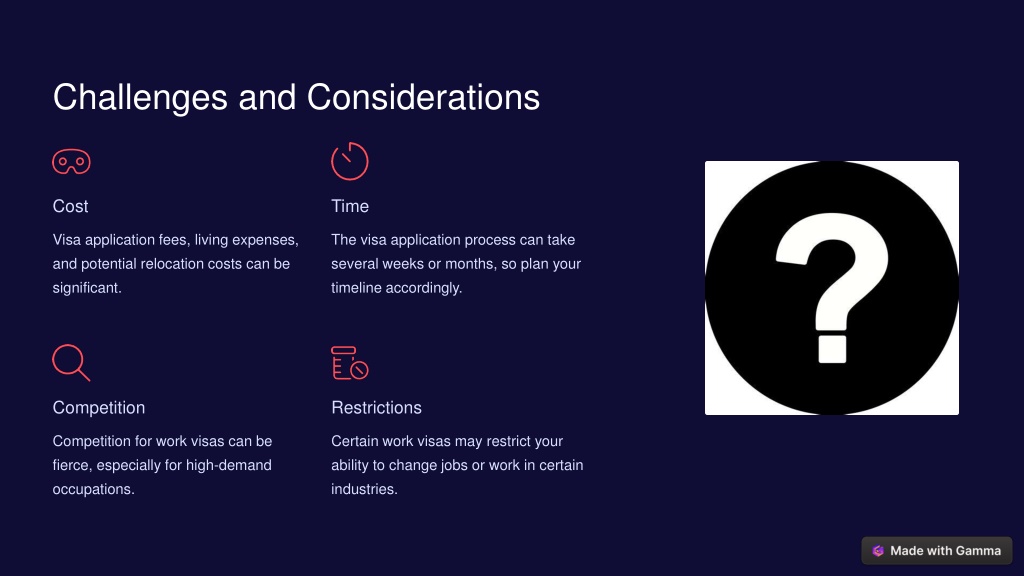 Challenges and Considerations

Cost

Visa application fees, living expenses, and potential relocation costs can be significant.

Time

The visa application process can take several weeks or months, so plan your timeline accordingly.

Competition

Competition for work visas can be fierce, especially for high-demand occupations.

Restrictions

Certain work visas may restrict your ability to change jobs or work in certain industries.

?

Made with Gamma